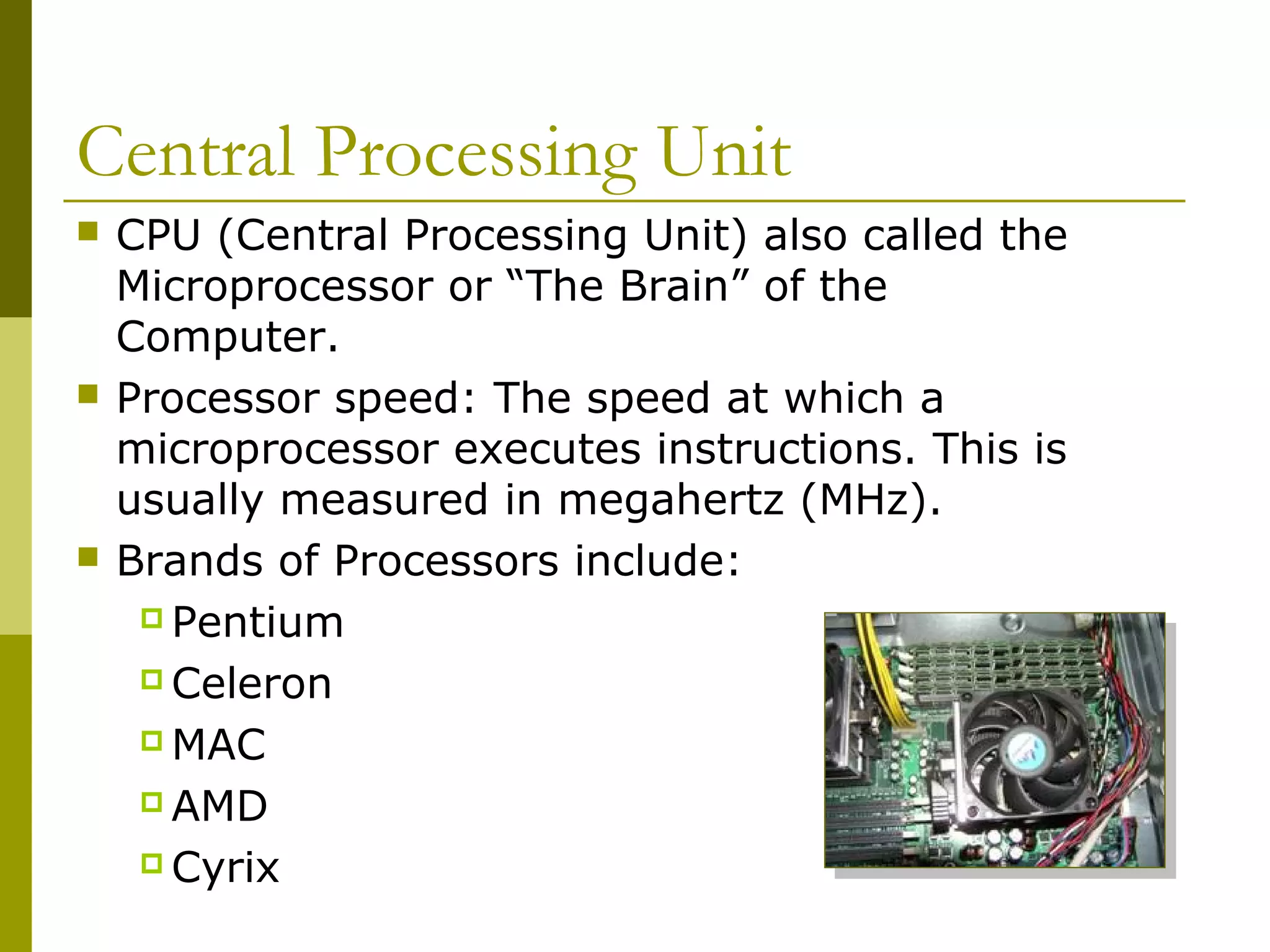 Central Processing Unit

CPU (Central Processing Unit) also called the Microprocessor or “The Brain” of the Computer.

Processor speed: The speed at which a microprocessor executes instructions. This is usually measured in megahertz (MHz).

Brands of Processors include:

Pentium

Celeron

MAC

AMD

Cyrix